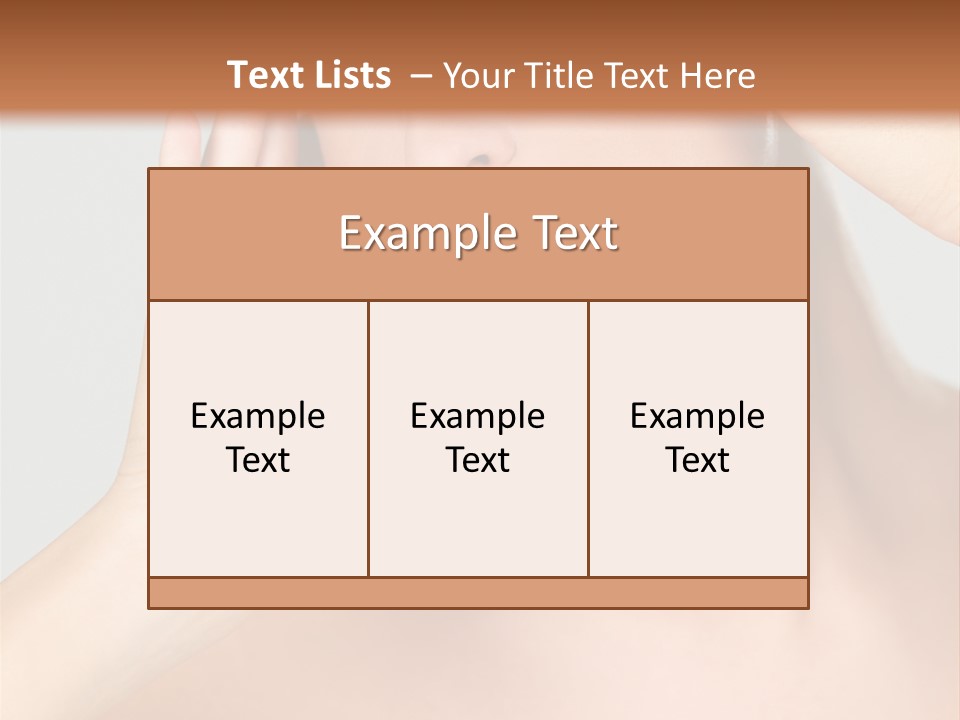 Text Lists – Your Title Text Here

Example Text

Example Text

Example Text

Example Text